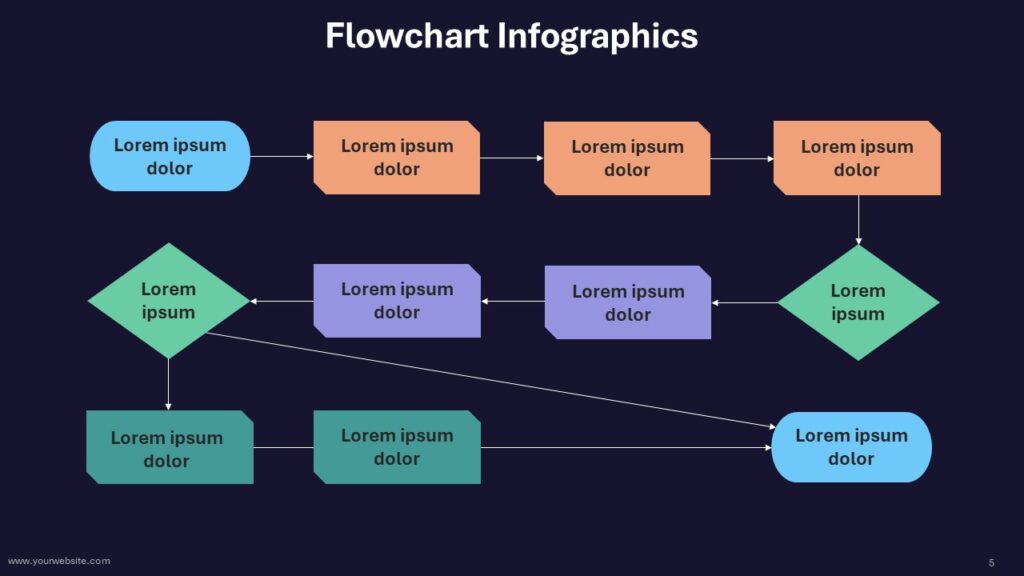 Flowchart Infographics

Lorem ipsum dolor

Lorem ipsum dolor

Lorem ipsum dolor

Lorem ipsum dolor

Lorem ipsum

Lorem ipsum dolor

Lorem ipsum dolor

Lorem ipsum

Lorem ipsum dolor

Lorem ipsum dolor

Lorem ipsum dolor

www.yourwebsite.com

5